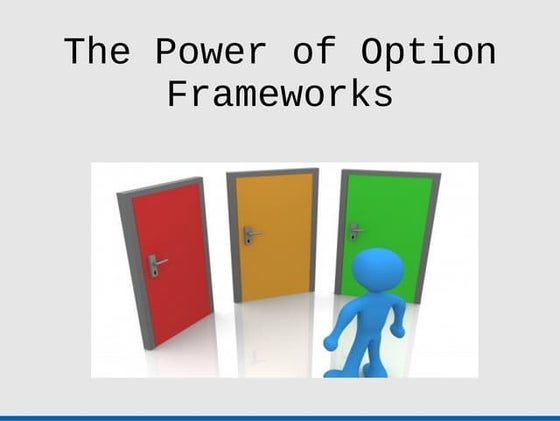 The Power of Option Frameworks